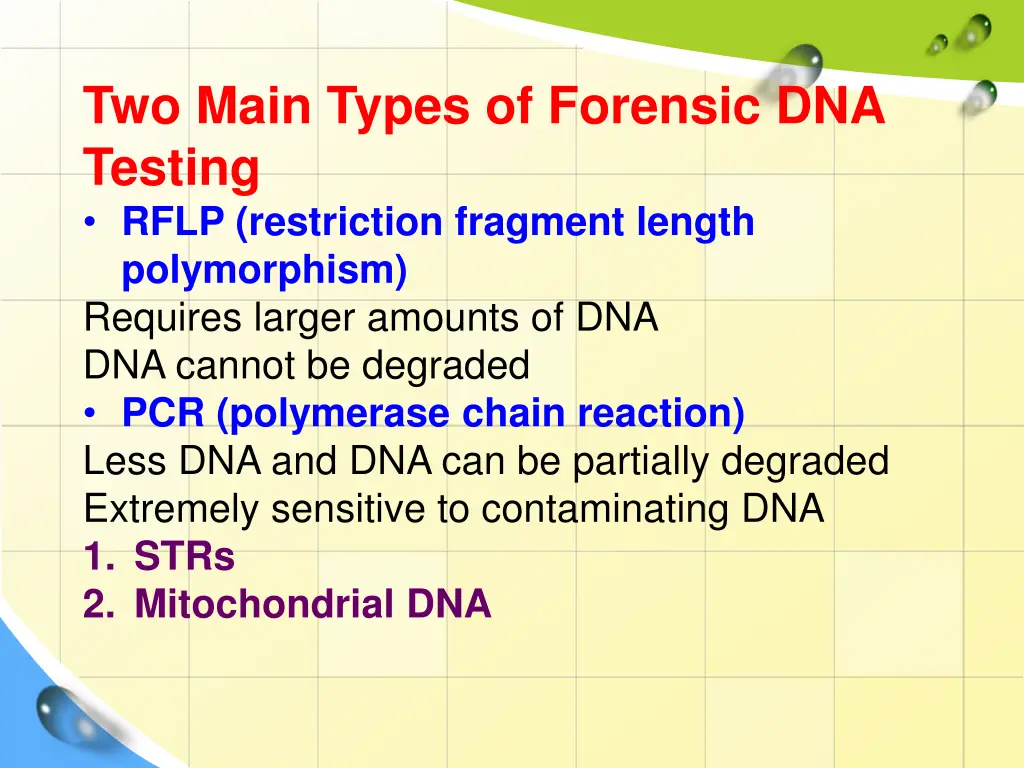 Two Main Types of Forensic DNA Testing

• RFLP (restriction fragment length polymorphism)

Requires larger amounts of DNA
DNA cannot be degraded

• PCR (polymerase chain reaction)

Less DNA and DNA can be partially degraded
Extremely sensitive to contaminating DNA

1. STRs
2. Mitochondrial DNA